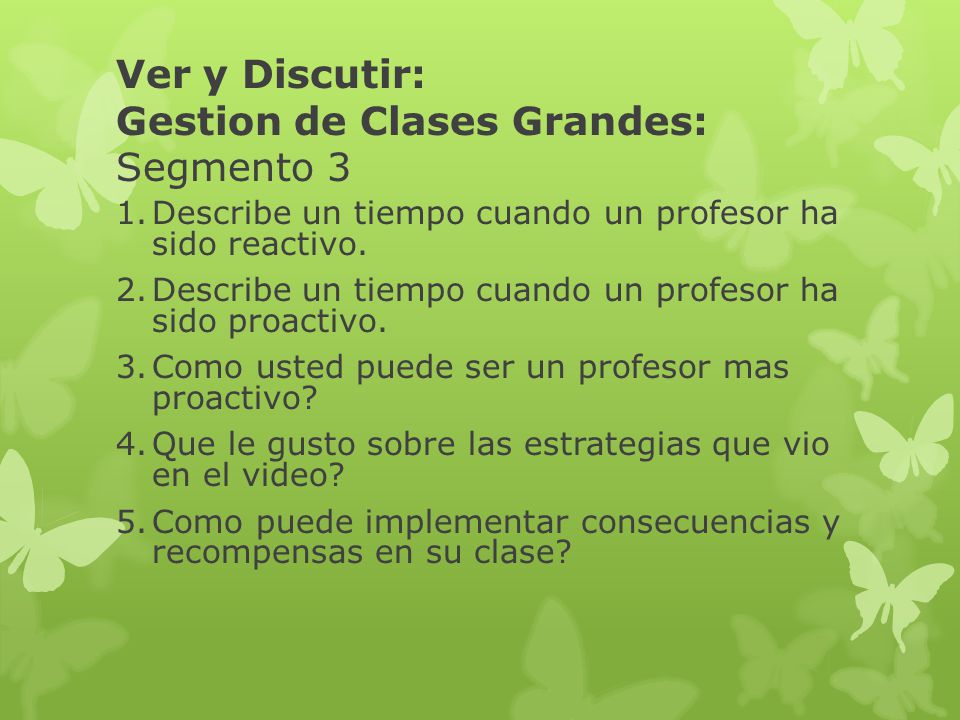 Ver y Discutir:
Gestion de Clases Grandes:
Segmento 3

1. Describe un tiempo cuando un profesor ha sido reactivo.
2. Describe un tiempo cuando un profesor ha sido proactivo.
3. Como usted puede ser un profesor mas proactivo?
4. Que le gusto sobre las estrategias que vio en el video?
5. Como puede implementar consecuencias y recompensas en su clase?